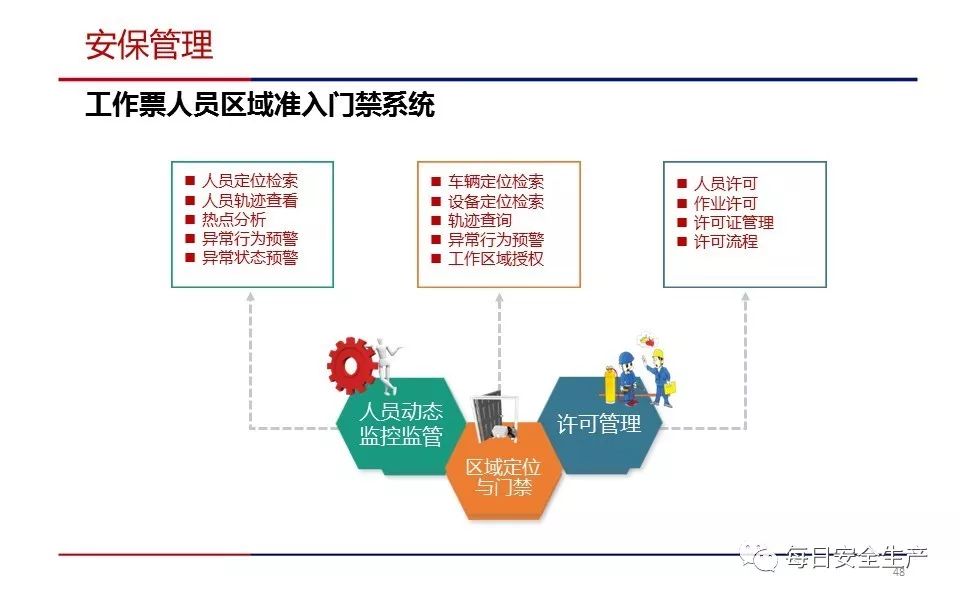 安保管理

工作票人员区域准入门禁系统

■ 人员定位检索
■ 人员轨迹查看
■ 热点分析
■ 异常行为预警
■ 异常状态预警

■ 车辆定位检索
■ 设备定位检索
■ 轨迹查询
■ 异常行为预警
■ 工作区域授权

■ 人员许可
■ 作业许可
■ 许可证管理
■ 许可流程

人员动态监控监管

区域定位与门禁

许可管理

每日安全生产

48